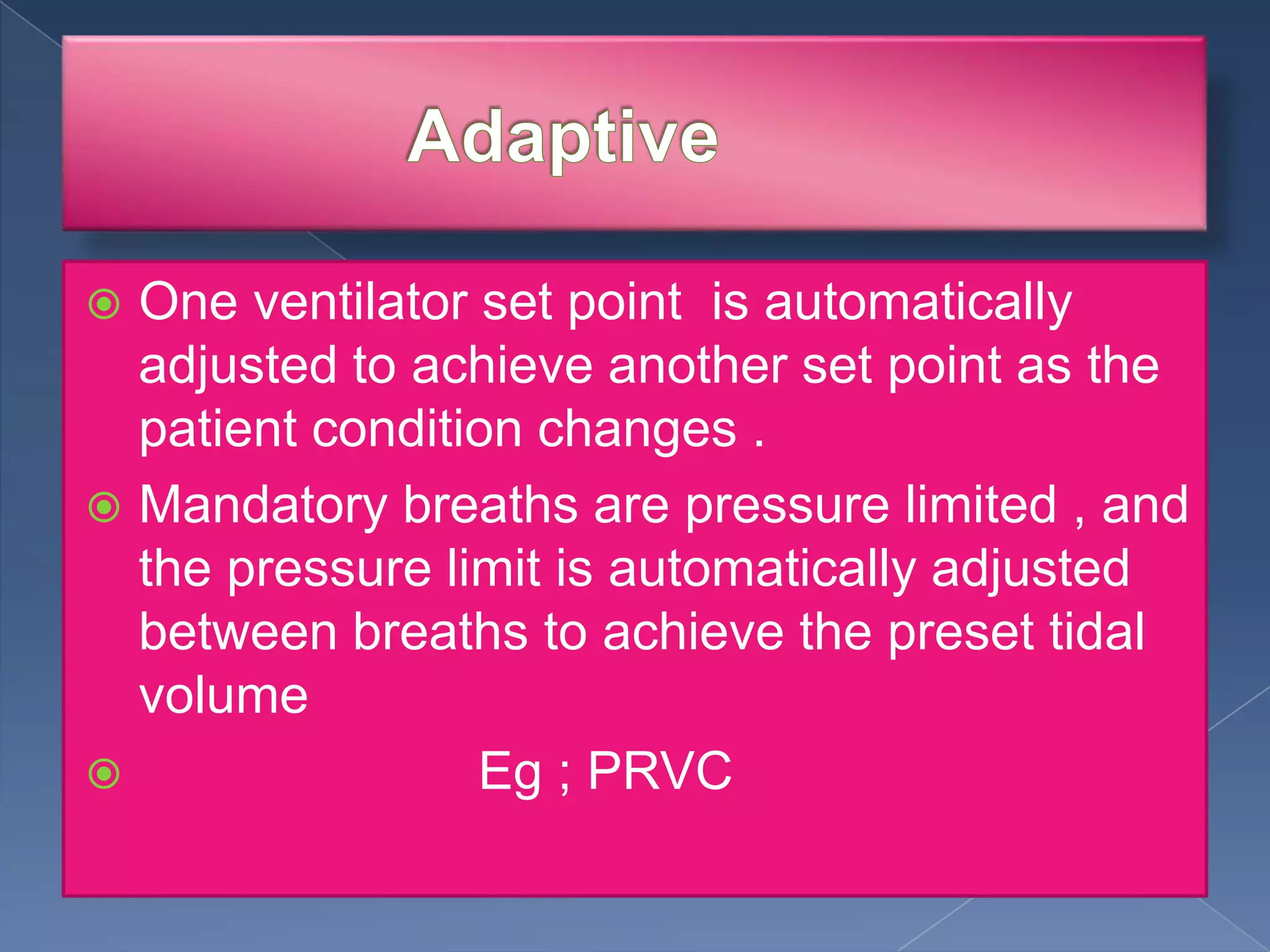 Adaptive

One ventilator set point is automatically adjusted to achieve another set point as the patient condition changes .

Mandatory breaths are pressure limited , and the pressure limit is automatically adjusted between breaths to achieve the preset tidal volume

Eg ; PRVC